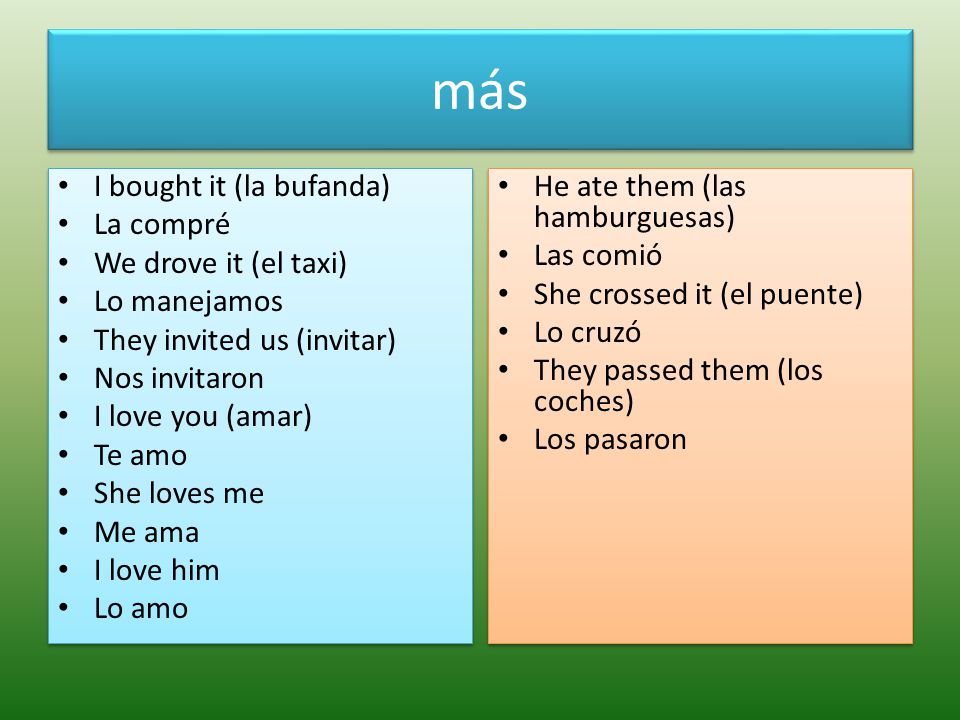 más

- I bought it (la bufanda)
- La compré
- We drove it (el taxi)
- Lo manejamos
- They invited us (invitar)
- Nos invitaron
- I love you (amar)
- Te amo
- She loves me
- Me ama
- I love him
- Lo amo

- He ate them (las hamburguesas)
- Las comió
- She crossed it (el puente)
- Lo cruzó
- They passed them (los coches)
- Los pasaron